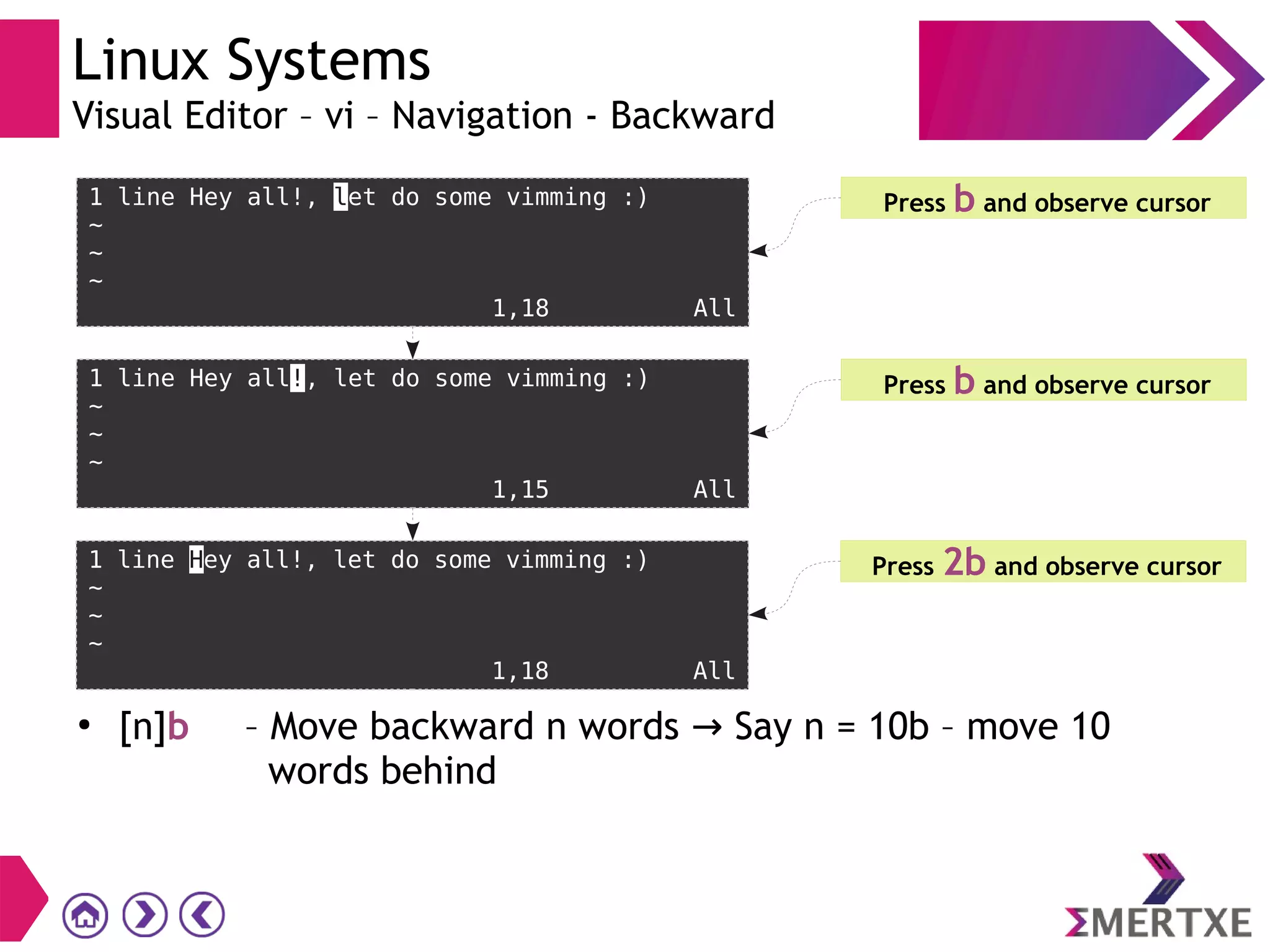 Linux Systems
Visual Editor – vi – Navigation - Backward

1 line Hey all!, let do some vimming :)
~
~
~
1,18 All

Press b and observe cursor

1 line Hey all!, let do some vimming :)
~
~
~
1,15 All

Press b and observe cursor

1 line Hey all!, let do some vimming :)
~
~
~
1,18 All

Press 2b and observe cursor

• [n]b – Move backward n words → Say n = 10b – move 10 words behind

ΣMERTXE